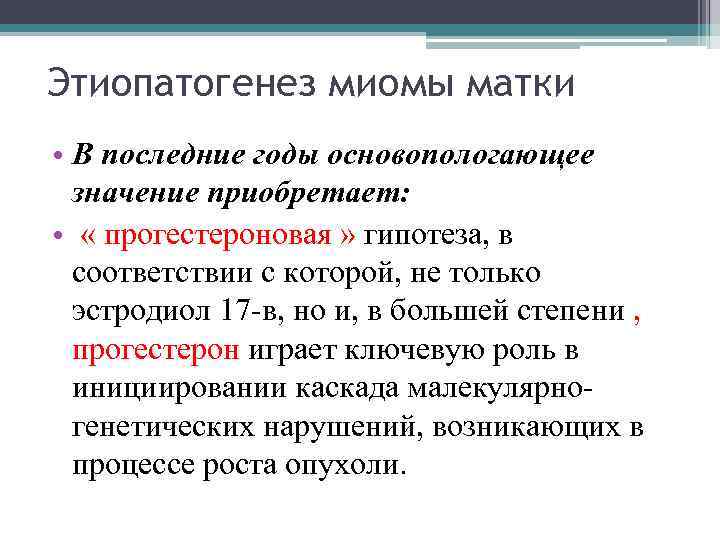 Этиопатогенез миомы матки

• В последние годы основопологающее значение приобретает:
• « прогестероновая » гипотеза, в соответствии с которой, не только эстродиол 17-в, но и, в большей степени , прогестерон играет ключевую роль в инициировании каскада малекулярно-генетических нарушений, возникающих в процессе роста опухоли.